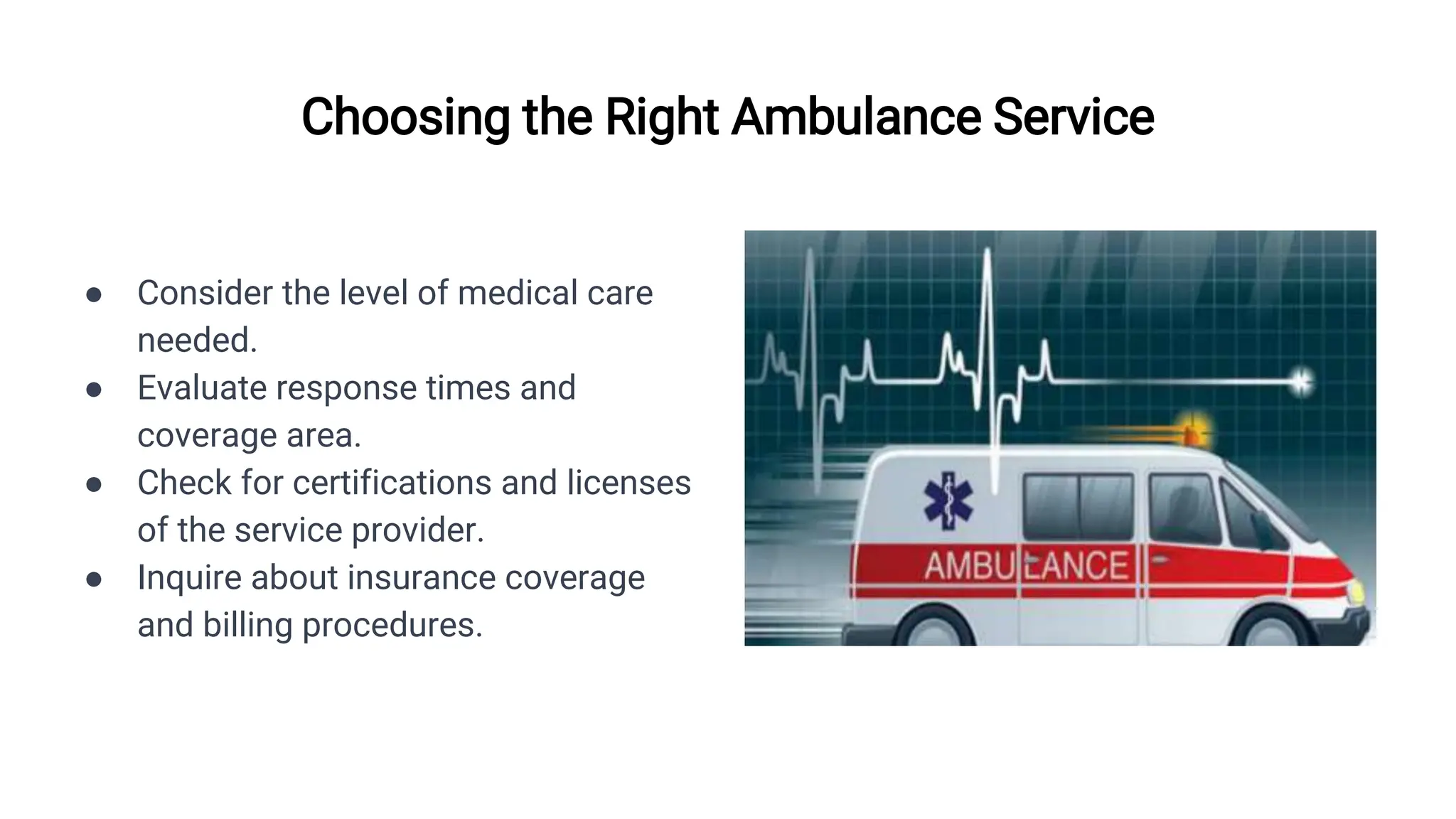 Choosing the Right Ambulance Service

● Consider the level of medical care needed.
● Evaluate response times and coverage area.
● Check for certifications and licenses of the service provider.
● Inquire about insurance coverage and billing procedures.

AMBULANCE